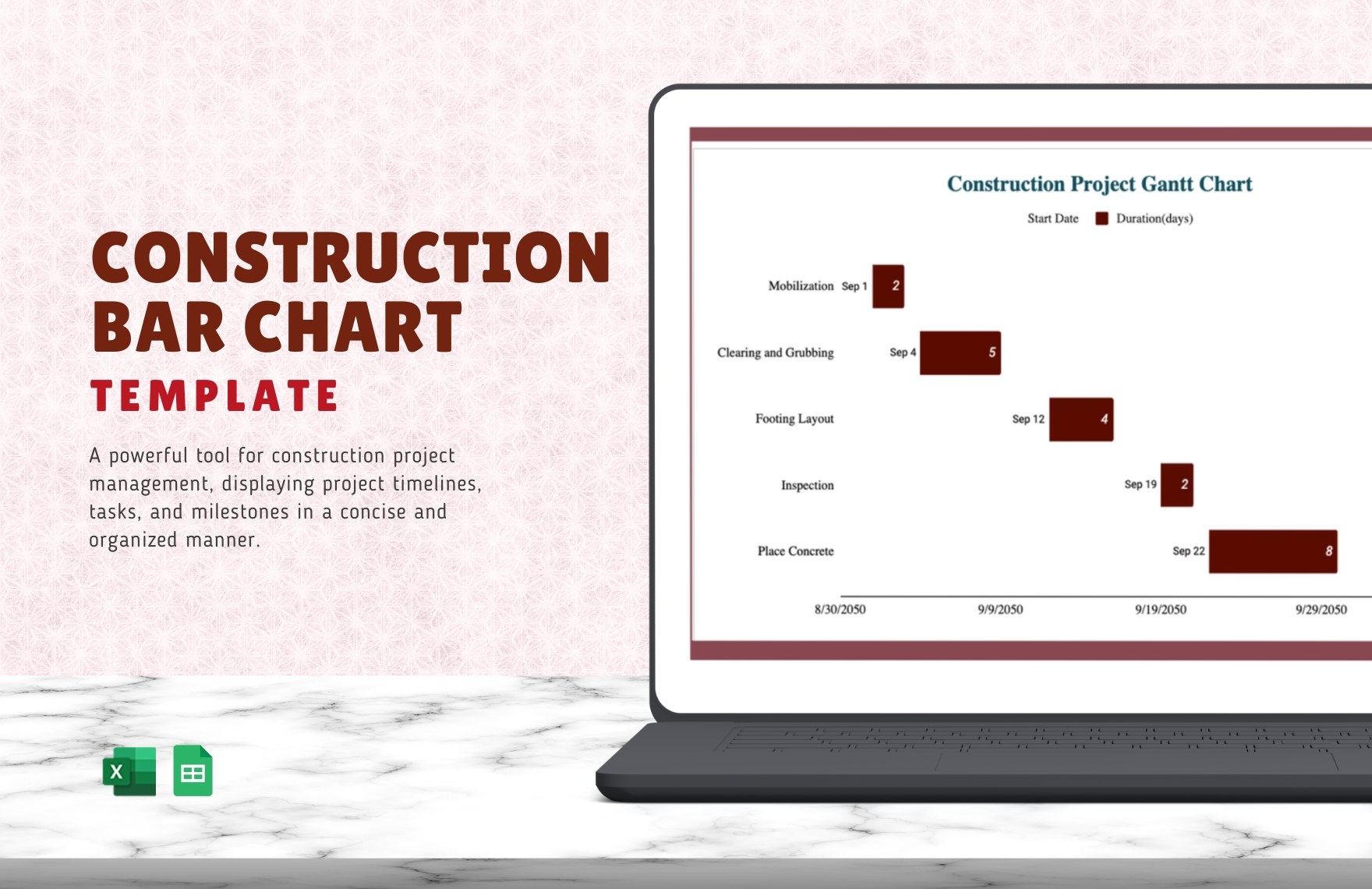 CONSTRUCTION BAR CHART
TEMPLATE

A powerful tool for construction project management, displaying project timelines, tasks, and milestones in a concise and organized manner.

X

Construction Project Gantt Chart

Start Date Duration(days)

Mobilization Sep 1 2

Clearing and Grubbing Sep 4 5

Footing Layout Sep 12 4

Inspection Sep 19 2

Place Concrete Sep 22 8

8/30/2050 9/9/2050 9/19/2050 9/29/2050